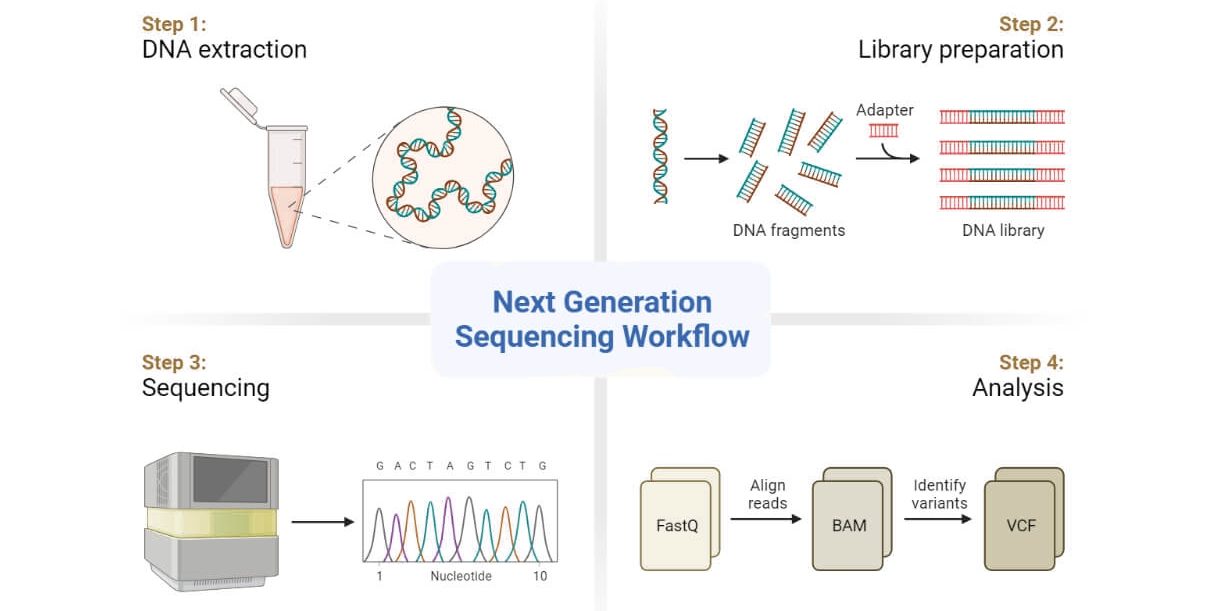 Step 1:
DNA extraction

Step 2:
Library preparation

Adapter

DNA fragments

DNA library

Next Generation Sequencing Workflow

Step 3:
Sequencing

G A C T A G T C T G

1 Nucleotide 10

Step 4:
Analysis

FastQ

Align reads

BAM

Identify variants

VCF